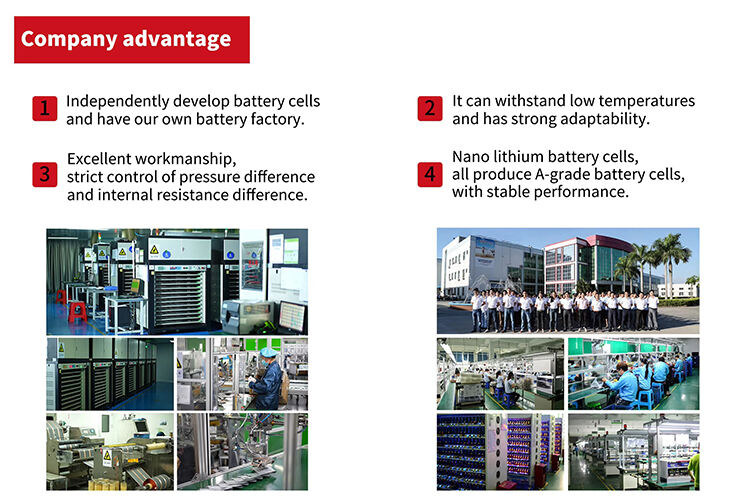 Company advantage

1 Independently develop battery cells and have our own battery factory.

2 It can withstand low temperatures and has strong adaptability.

3 Excellent workmanship, strict control of pressure difference and internal resistance difference.

4 Nano lithium battery cells, all produce A-grade battery cells, with stable performance.